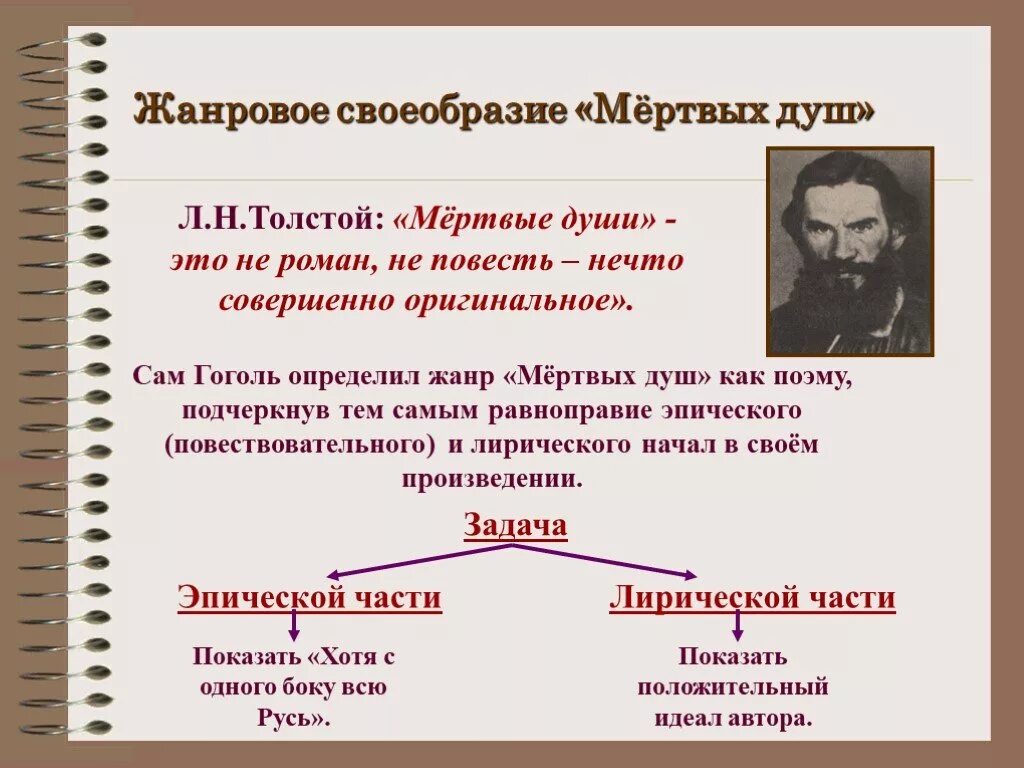 Жанровое своеобразие «Мёртвых душ»

Л.Н.Толстой: «Мёртвые души» - это не роман, не повесть – нечто совершенно оригинальное».

Сам Гоголь определил жанр «Мёртвых душ» как поэму, подчеркнув тем самым равноправие эпического (повествовательного) и лирического начал в своём произведении.

Задача

Эпической части

Показать «Хотя с одного боку всю Русь».

Лирической части

Показать положительный идеал автора.